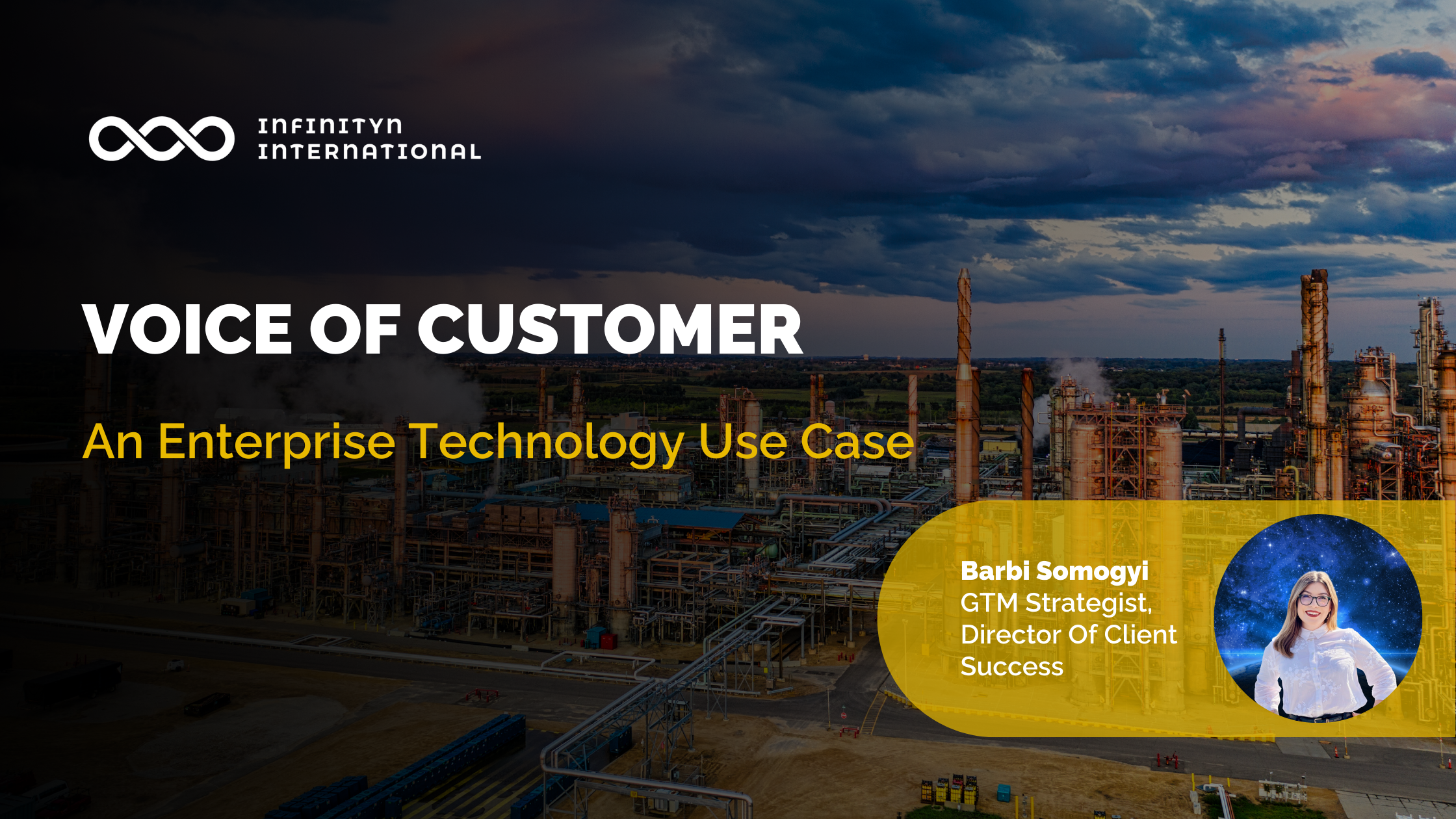 INFINITYN INTERNATIONAL

VOICE OF CUSTOMER

An Enterprise Technology Use Case

Barbi Somogyi
GTM Strategist, Director Of Client Success